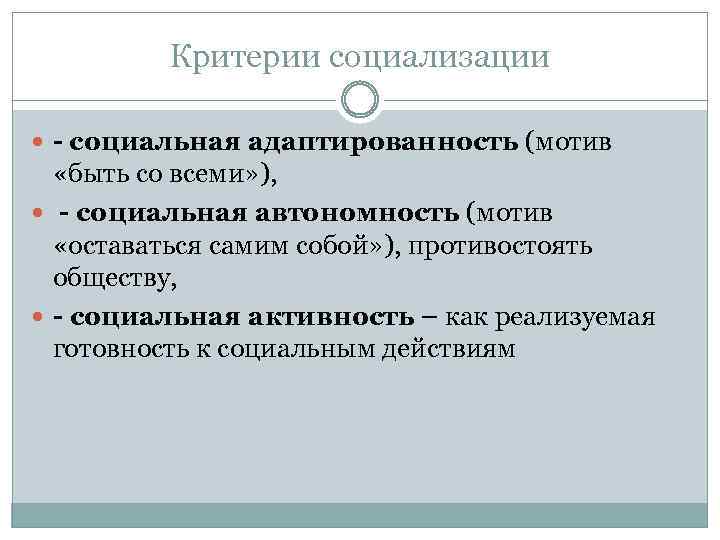 Критерии социализации

- социальная адаптированность (мотив «быть со всеми»),

- социальная автономность (мотив «оставаться самим собой»), противостоять обществу,

- социальная активность – как реализуемая готовность к социальным действиям